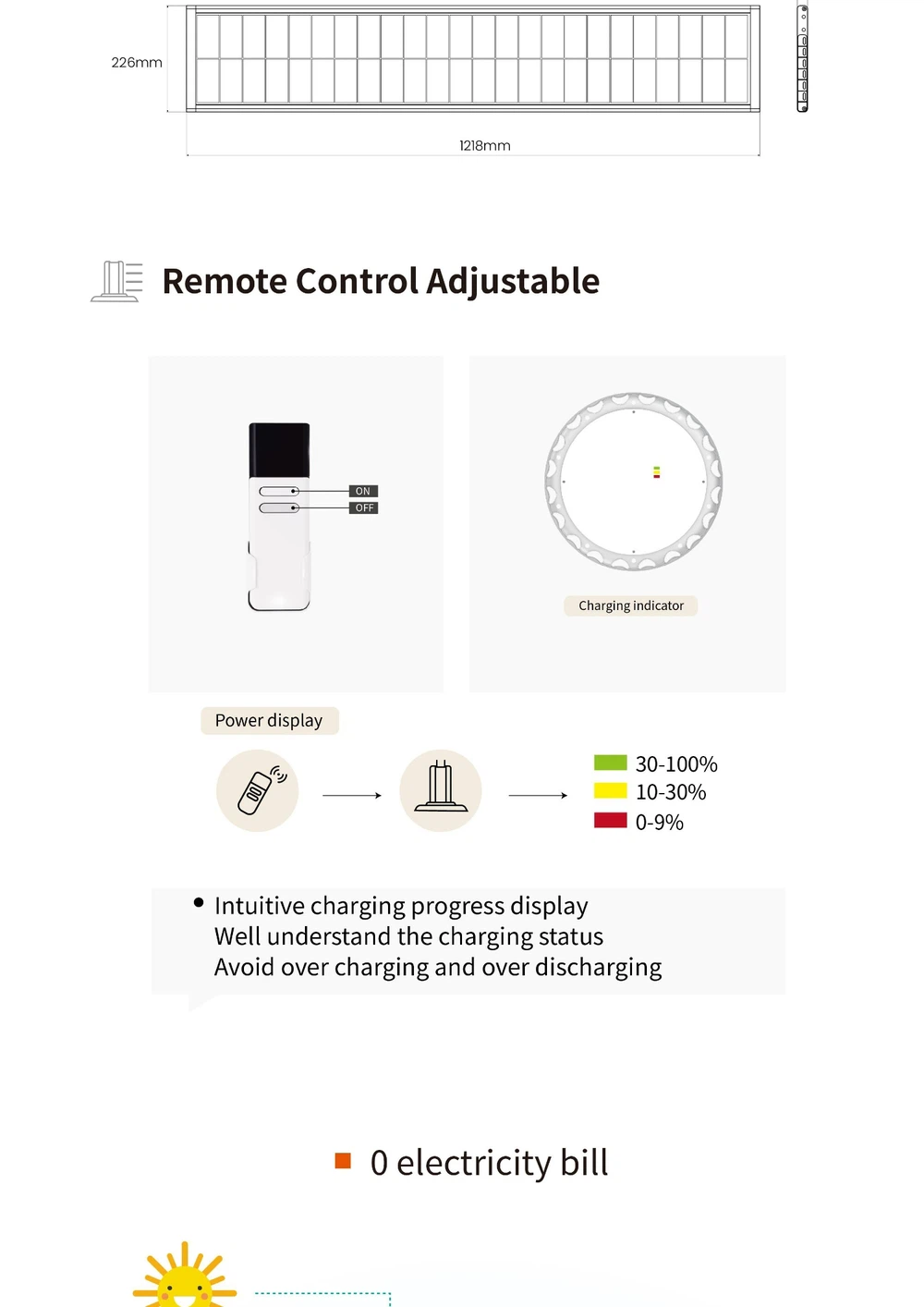 226mm

1218mm

Remote Control Adjustable

ON
OFF

Charging indicator

Power display

30-100%
10-30%
0-9%

• Intuitive charging progress display
Well understand the charging status
Avoid over charging and over discharging

0 electricity bill